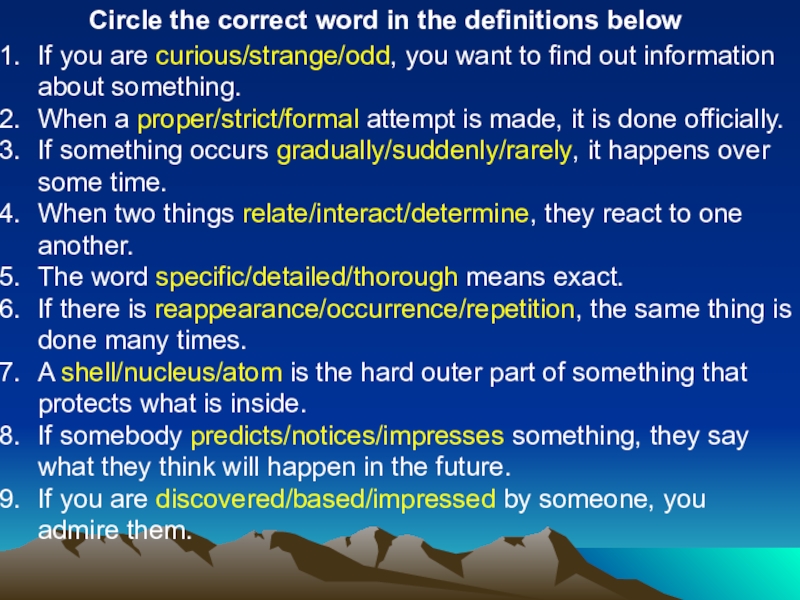 Circle the correct word in the definitions below

1. If you are curious/strange/odd, you want to find out information about something.
2. When a proper/strict/formal attempt is made, it is done officially.
3. If something occurs gradually/suddenly/rarely, it happens over some time.
4. When two things relate/interact/determine, they react to one another.
5. The word specific/detailed/thorough means exact.
6. If there is reappearance/occurrence/repetition, the same thing is done many times.
7. A shell/nucleus/atom is the hard outer part of something that protects what is inside.
8. If somebody predicts/notices/impresses something, they say what they think will happen in the future.
9. If you are discovered/based/impressed by someone, you admire them.